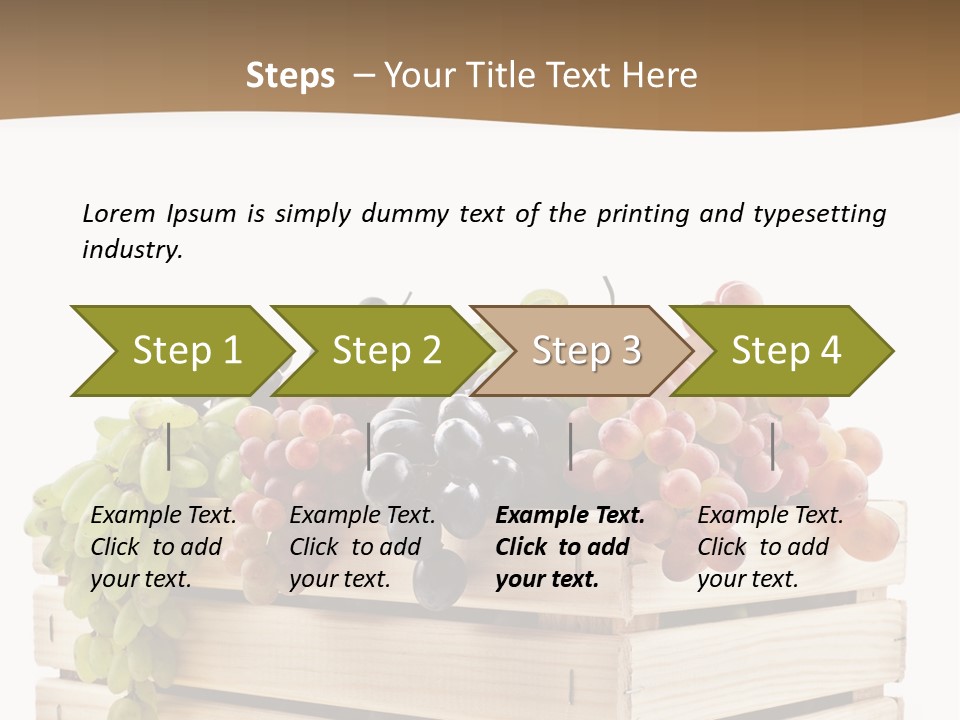 Steps – Your Title Text Here

Lorem Ipsum is simply dummy text of the printing and typesetting industry.

Step 1

Step 2

Step 3

Step 4

Example Text. Click to add your text.

Example Text. Click to add your text.

Example Text. Click to add your text.

Example Text. Click to add your text.